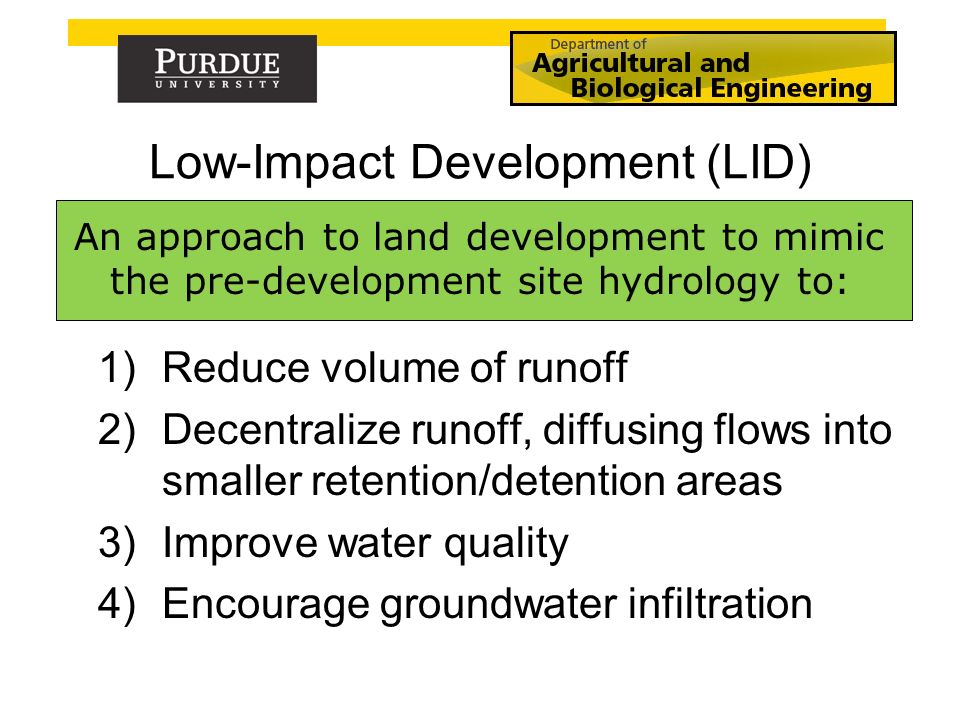 PURDUE
UNIVERSITY

Department of
Agricultural and
Biological Engineering

Low-Impact Development (LID)

An approach to land development to mimic the pre-development site hydrology to:

1) Reduce volume of runoff
2) Decentralize runoff, diffusing flows into smaller retention/detention areas
3) Improve water quality
4) Encourage groundwater infiltration